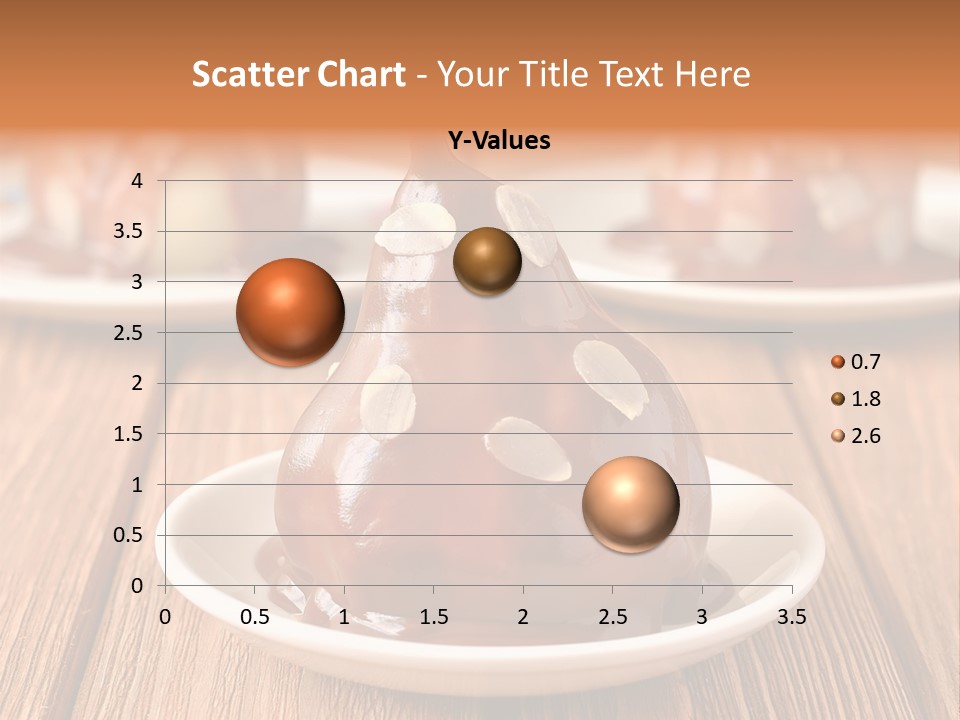 Scatter Chart - Your Title Text Here

Y-Values

4
3.5
3
2.5
2
1.5
1
0.5
0

0 0.5 1 1.5 2 2.5 3 3.5

0.7
1.8
2.6